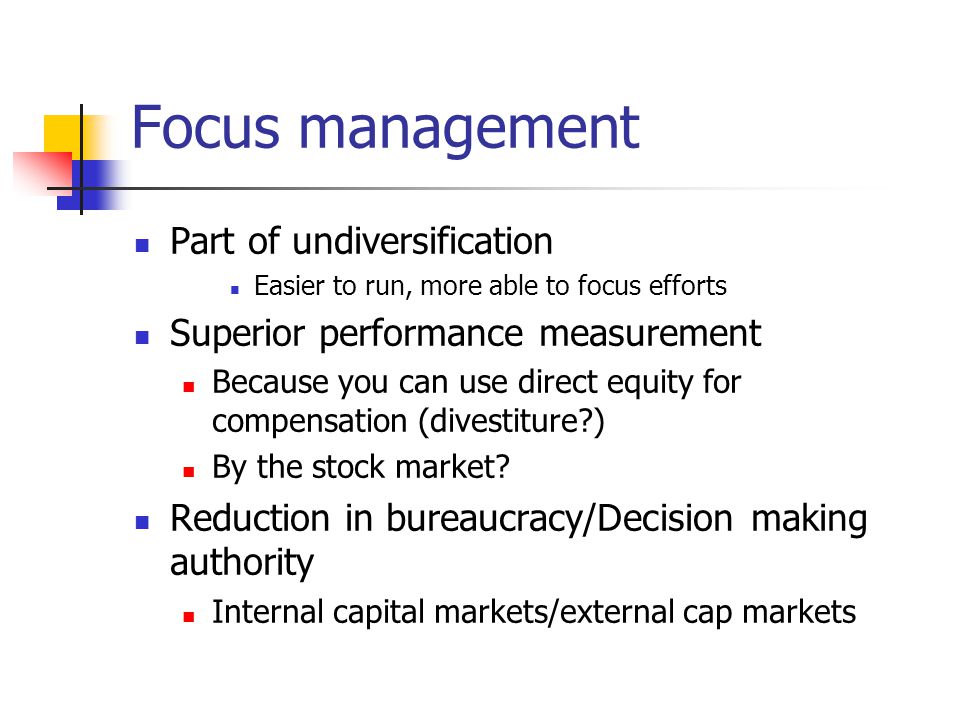 Focus management

- Part of undiversification
  - Easier to run, more able to focus efforts
- Superior performance measurement
  - Because you can use direct equity for compensation (divestiture?)
  - By the stock market?
- Reduction in bureaucracy/Decision making authority
  - Internal capital markets/external cap markets